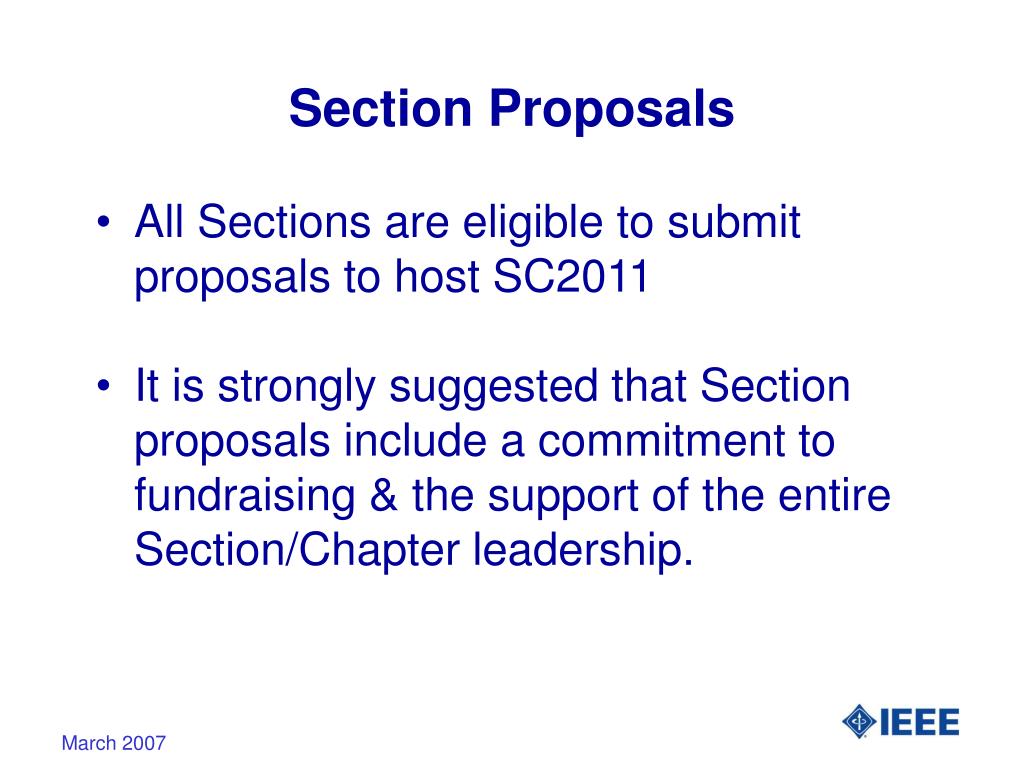 Section Proposals

• All Sections are eligible to submit proposals to host SC2011

• It is strongly suggested that Section proposals include a commitment to fundraising & the support of the entire Section/Chapter leadership.

March 2007

IEEE